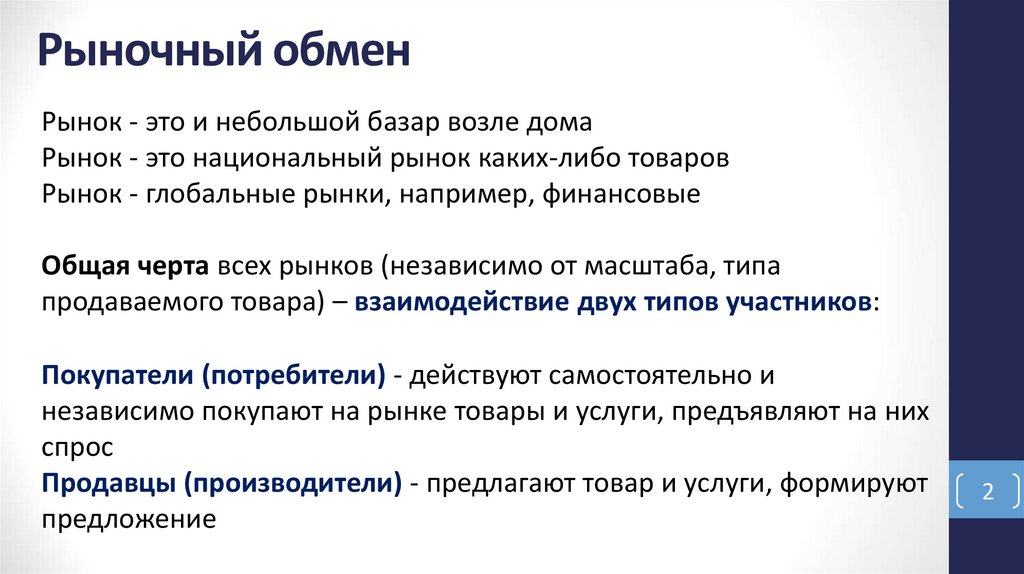 Рыночный обмен

Рынок - это и небольшой базар возле дома
Рынок - это национальный рынок каких-либо товаров
Рынок - глобальные рынки, например, финансовые

Общая черта всех рынков (независимо от масштаба, типа продаваемого товара) – взаимодействие двух типов участников:

Покупатели (потребители) - действуют самостоятельно и независимо покупают на рынке товары и услуги, предъявляют на них спрос
Продавцы (производители) - предлагают товар и услуги, формируют предложение

2